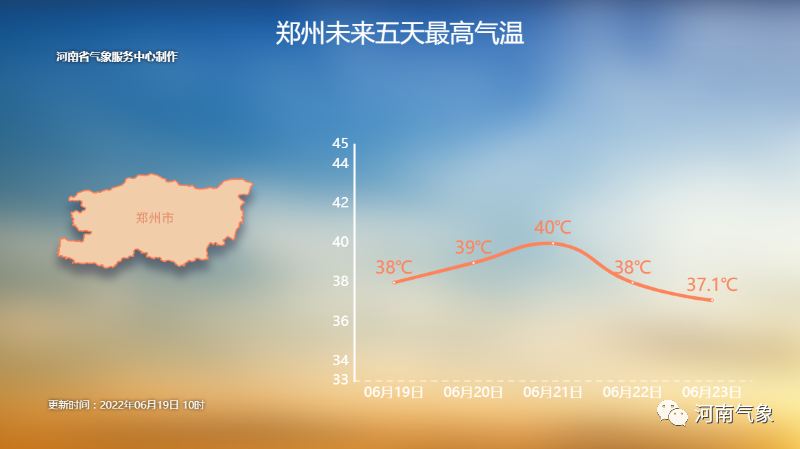 郑州未来五天最高气温

河南省气象服务中心制作

郑州市

45
44
42
40
38
36
34
33

38℃
39℃
40℃
38℃
37.1℃

06月19日
06月20日
06月21日
06月22日
06月23日

更新时间：2022年06月19日 10时

河南气象